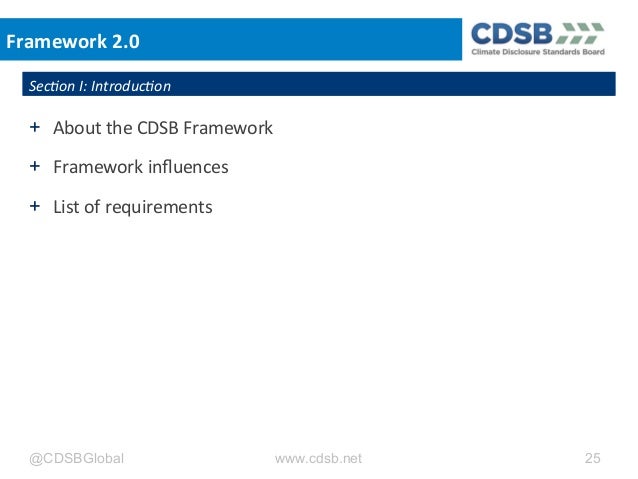 Framework 2.0

CDSB
Climate Disclosure Standards Board

Section I: Introduction

+ About the CDSB Framework

+ Framework influences

+ List of requirements

@CDSBGlobal www.cdsb.net 25